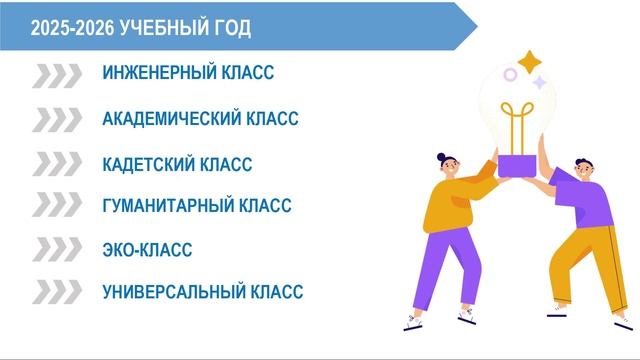 2025-2026 УЧЕБНЫЙ ГОД

ИНЖЕНЕРНЫЙ КЛАСС

АКАДЕМИЧЕСКИЙ КЛАСС

КАДЕТСКИЙ КЛАСС

ГУМАНИТАРНЫЙ КЛАСС

ЭКО-КЛАСС

УНИВЕРСАЛЬНЫЙ КЛАСС